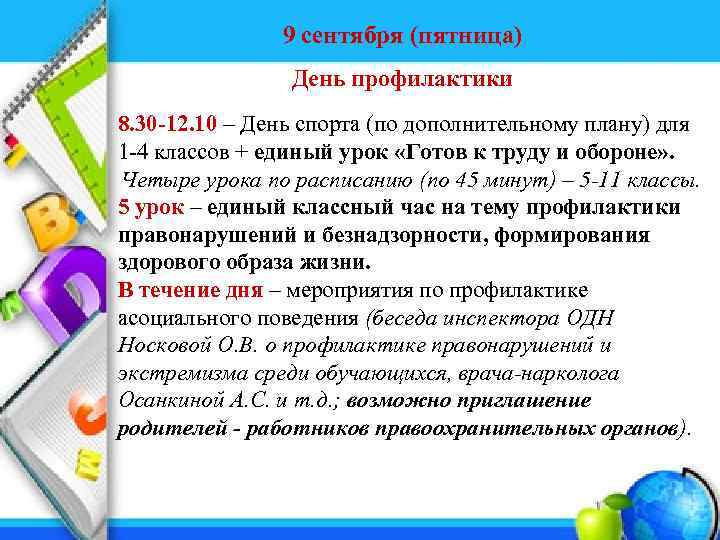 9 сентября (пятница)

День профилактики

8.30-12.10 – День спорта (по дополнительному плану) для 1-4 классов + единый урок «Готов к труду и обороне». Четыре урока по расписанию (по 45 минут) – 5-11 классы.
5 урок – единый классный час на тему профилактики правонарушений и безнадзорности, формирования здорового образа жизни.
В течение дня – мероприятия по профилактике асоциального поведения (беседа инспектора ОДН Носковой О.В. о профилактике правонарушений и экстремизма среди обучающихся, врача-нарколога Осанкиной А.С. и т.д.; возможно приглашение родителей - работников правоохранительных органов).